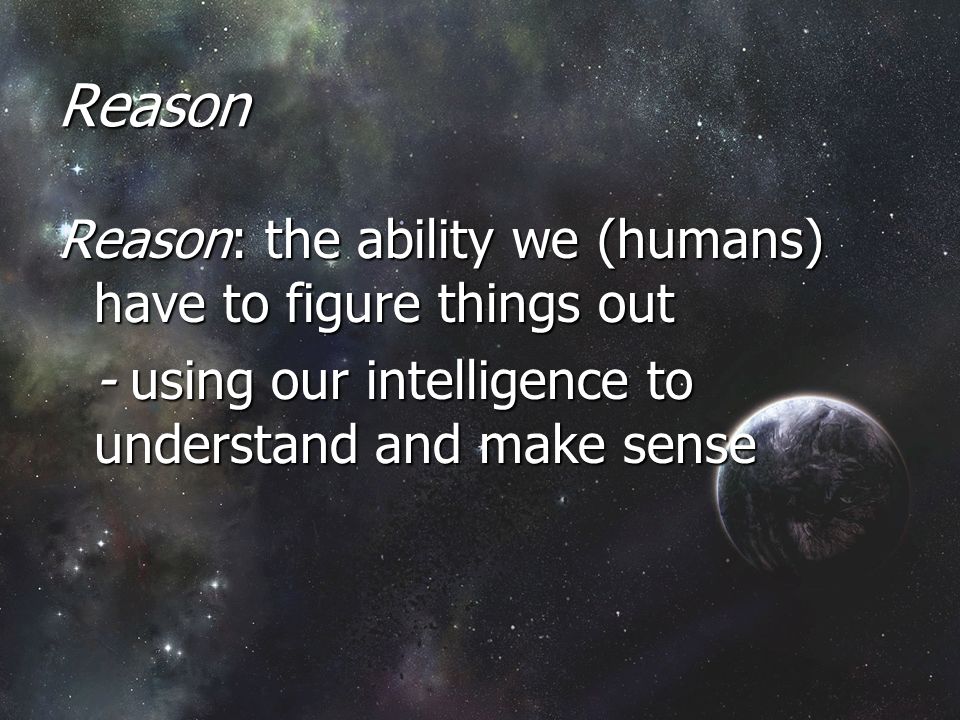 Reason

Reason: the ability we (humans) have to figure things out

- using our intelligence to understand and make sense